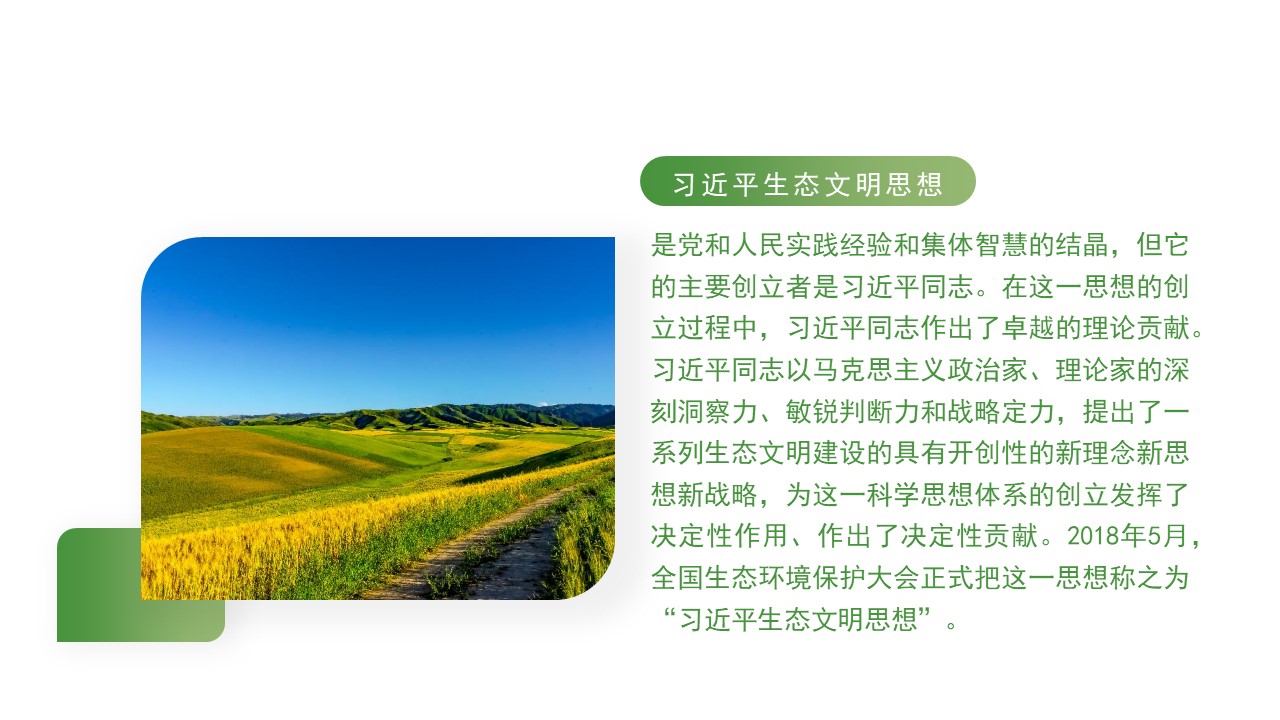 习近平生态文明思想

是党和人民实践经验和集体智慧的结晶，但它的主要创立者是习近平同志。在这一思想的创立过程中，习近平同志作出了卓越的理论贡献。习近平同志以马克思主义政治家、理论家的深刻洞察力、敏锐判断力和战略定力，提出了一系列生态文明建设的具有开创性的新理念新思想新战略，为这一科学思想体系的创立发挥了决定性作用、作出了决定性贡献。2018年5月，全国生态环境保护大会正式把这一思想称之为“习近平生态文明思想”。